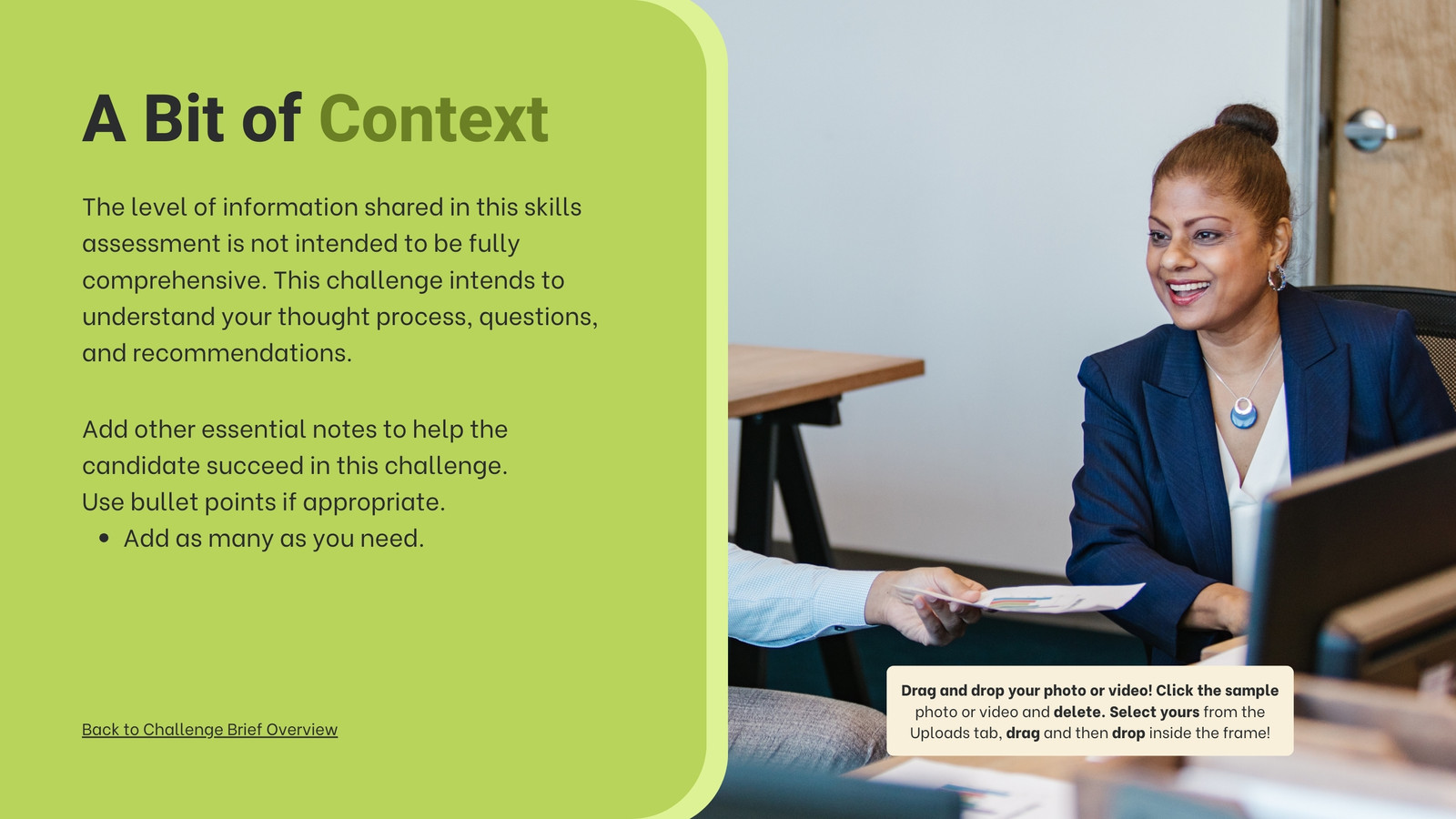 A Bit of Context

The level of information shared in this skills assessment is not intended to be fully comprehensive. This challenge intends to understand your thought process, questions, and recommendations.

Add other essential notes to help the candidate succeed in this challenge.
Use bullet points if appropriate.
• Add as many as you need.

Back to Challenge Brief Overview

Drag and drop your photo or video! Click the sample photo or video and delete. Select yours from the Uploads tab, drag and then drop inside the frame!